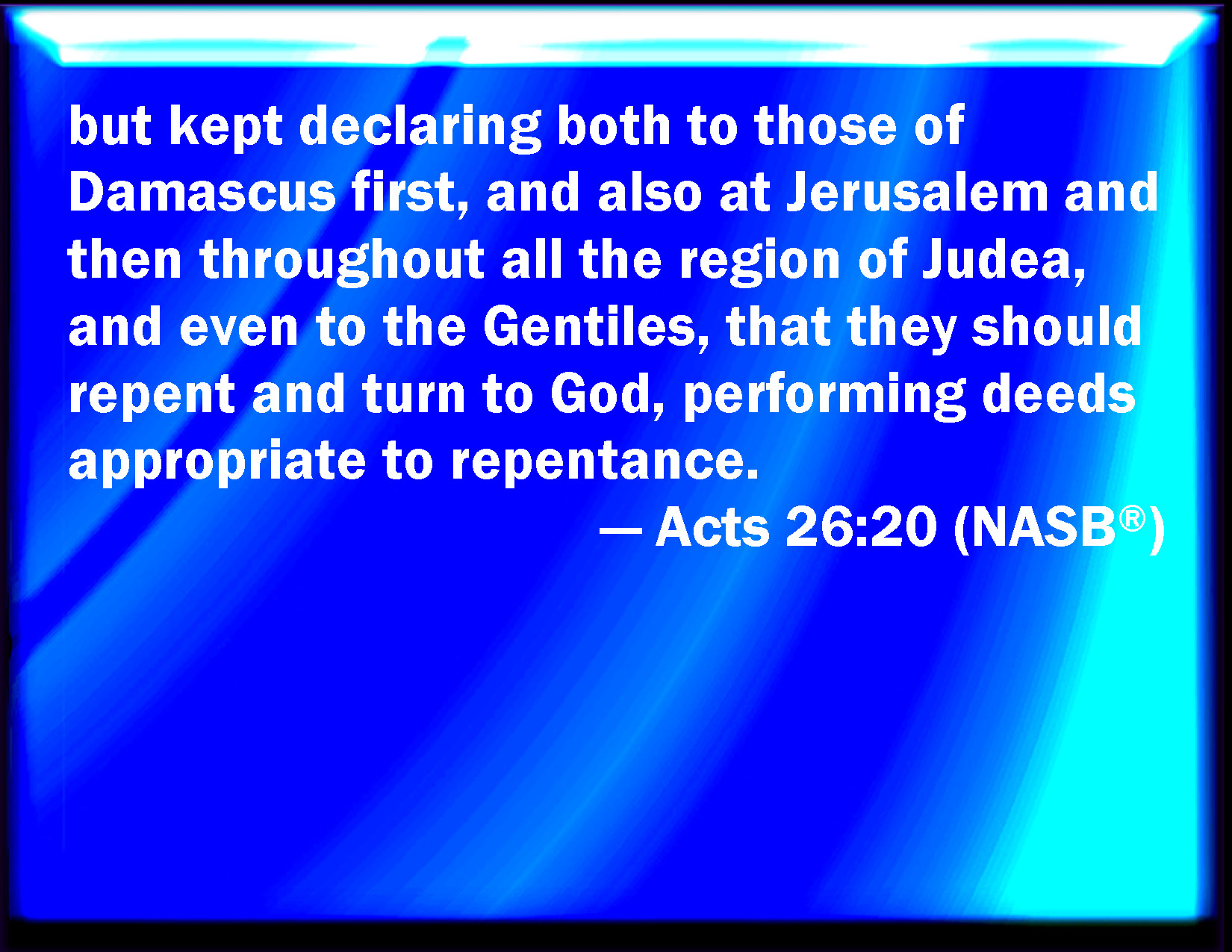 but kept declaring both to those of Damascus first, and also at Jerusalem and then throughout all the region of Judea, and even to the Gentiles, that they should repent and turn to God, performing deeds appropriate to repentance.

— Acts 26:20 (NASB®)